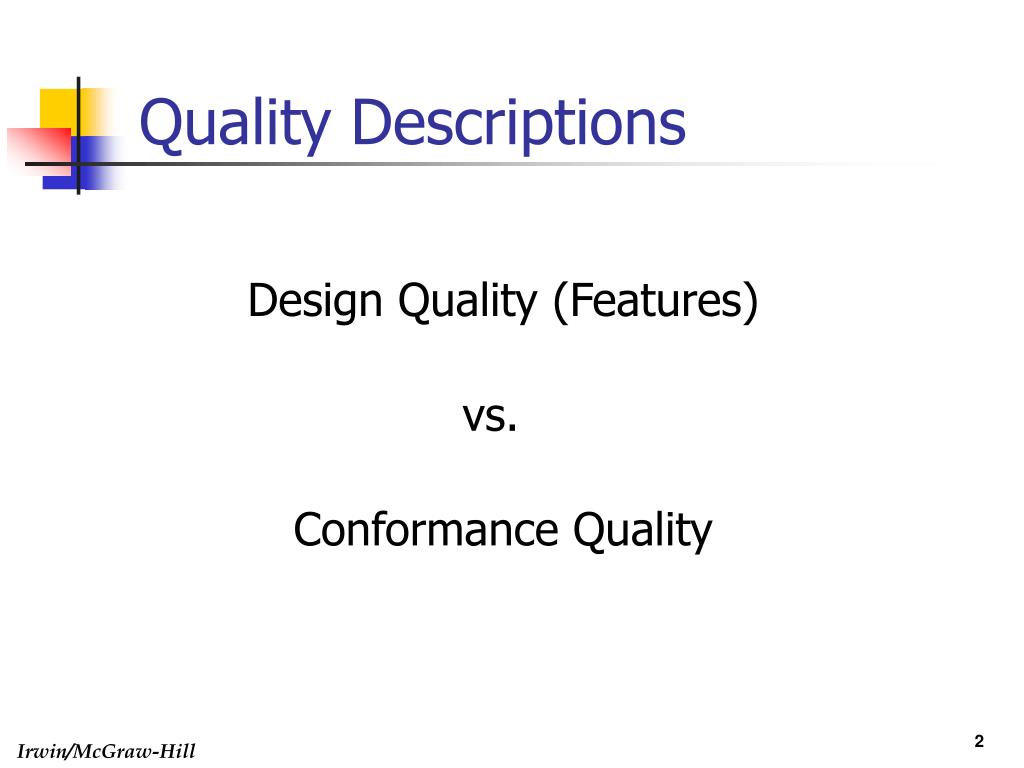 Quality Descriptions

Design Quality (Features)

vs.

Conformance Quality

Irwin/McGraw-Hill

2